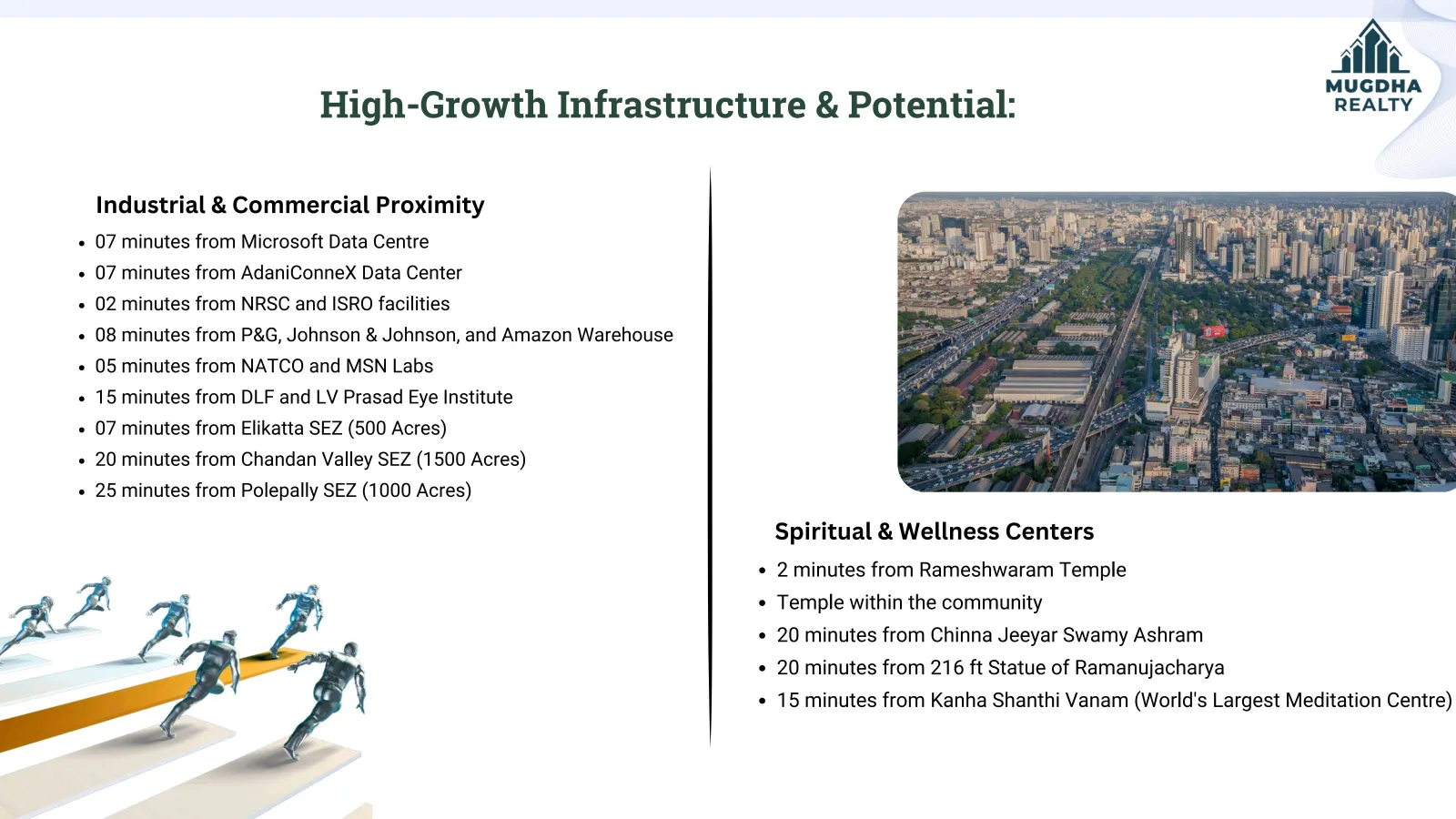 MUGDHA REALTY

High-Growth Infrastructure & Potential:

Industrial & Commercial Proximity
- 07 minutes from Microsoft Data Centre
- 07 minutes from AdaniConneX Data Center
- 02 minutes from NRSC and ISRO facilities
- 08 minutes from P&G, Johnson & Johnson, and Amazon Warehouse
- 05 minutes from NATCO and MSN Labs
- 15 minutes from DLF and LV Prasad Eye Institute
- 07 minutes from Elikatta SEZ (500 Acres)
- 20 minutes from Chandan Valley SEZ (1500 Acres)
- 25 minutes from Polepally SEZ (1000 Acres)

Spiritual & Wellness Centers
- 2 minutes from Rameshwaram Temple
- Temple within the community
- 20 minutes from Chinna Jeeyar Swamy Ashram
- 20 minutes from 216 ft Statue of Ramanujacharya
- 15 minutes from Kanha Shanthi Vanam (World's Largest Meditation Centre)